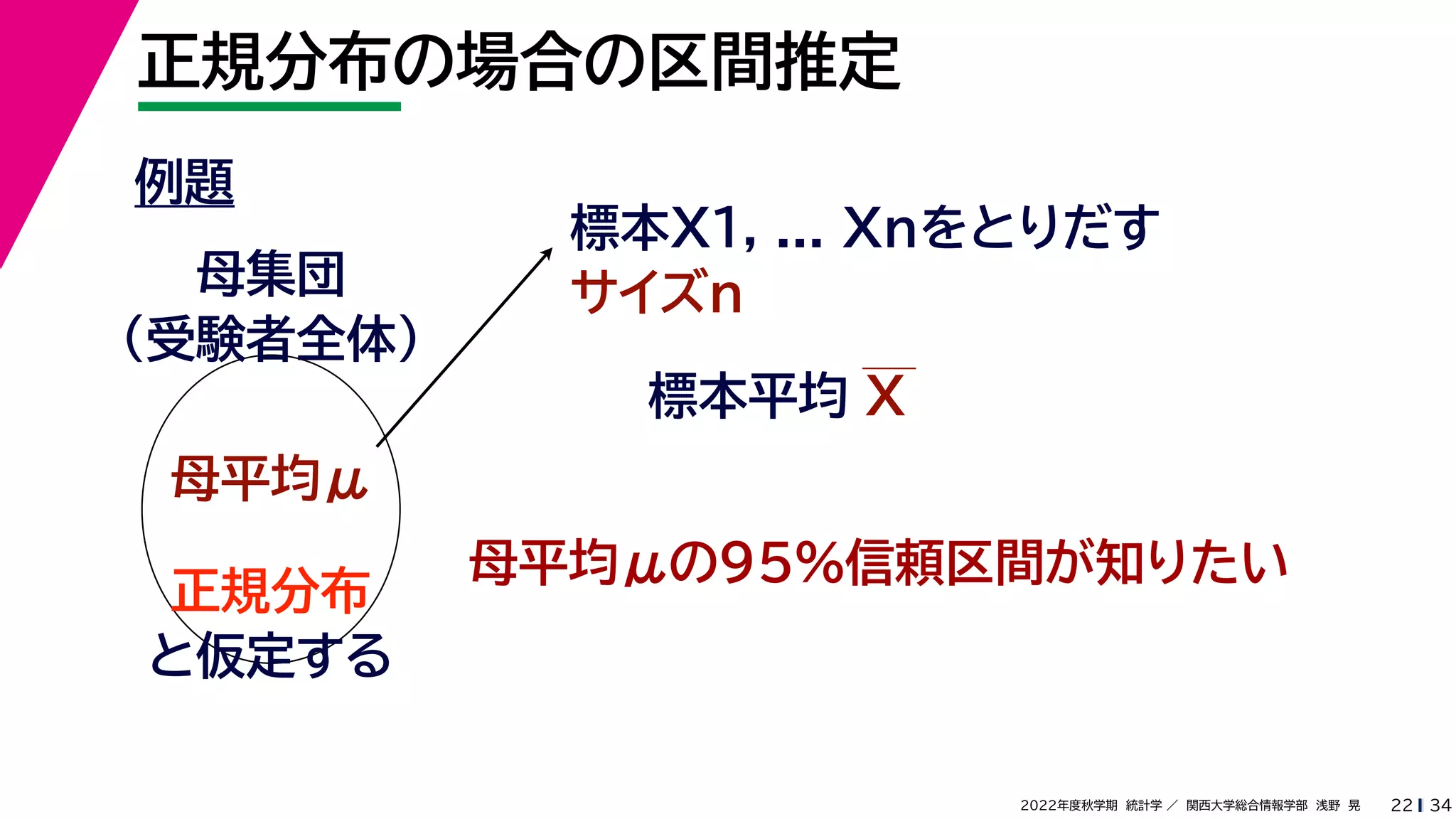 正規分布の場合の区間推定

例題

母集団
（受験者全体）

母平均$\mu$

正規分布
と仮定する

標本X1, ... Xnをとりだす
サイズn

標本平均 $\overline{X}$

母平均$\mu$の95%信頼区間が知りたい

2022年度秋学期 統計学 ／ 関西大学総合情報学部 浅野 晃 22 | 34